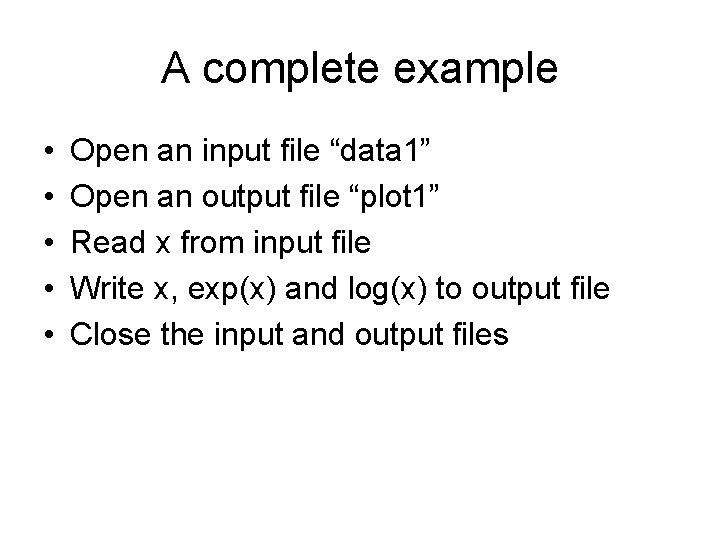 A complete example

• Open an input file “data1”
• Open an output file “plot1”
• Read x from input file
• Write x, exp(x) and log(x) to output file
• Close the input and output files